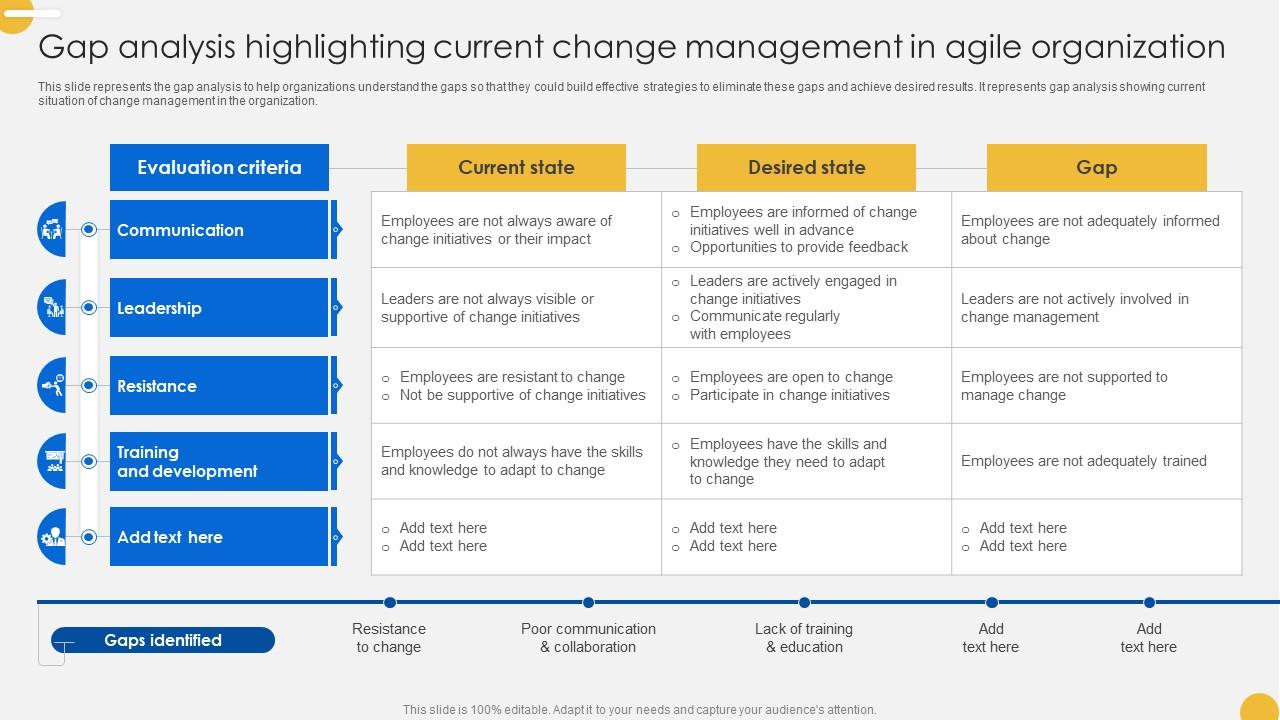 Gap analysis highlighting current change management in agile organization

This slide represents the gap analysis to help organizations understand the gaps so that they could build effective strategies to eliminate these gaps and achieve desired results. It represents gap analysis showing current situation of change management in the organization.

| Evaluation criteria | Current state | Desired state | Gap |
|---|---|---|---|
| Communication | Employees are not always aware of change initiatives or their impact | ○ Employees are informed of change initiatives well in advance ○ Opportunities to provide feedback | Employees are not adequately informed about change |
| Leadership | Leaders are not always visible or supportive of change initiatives | ○ Leaders are actively engaged in change initiatives ○ Communicate regularly with employees | Leaders are not actively involved in change management |
| Resistance | ○ Employees are resistant to change ○ Not be supportive of change initiatives | ○ Employees are open to change ○ Participate in change initiatives | Employees are not supported to manage change |
| Training and development | Employees do not always have the skills and knowledge to adapt to change | ○ Employees have the skills and knowledge they need to adapt to change | Employees are not adequately trained |
| Add text here | ○ Add text here ○ Add text here | ○ Add text here ○ Add text here | ○ Add text here ○ Add text here |

Gaps identified

Resistance to change

Poor communication & collaboration

Lack of training & education

Add text here

Add text here

This slide is 100% editable. Adapt it to your needs and capture your audience's attention.